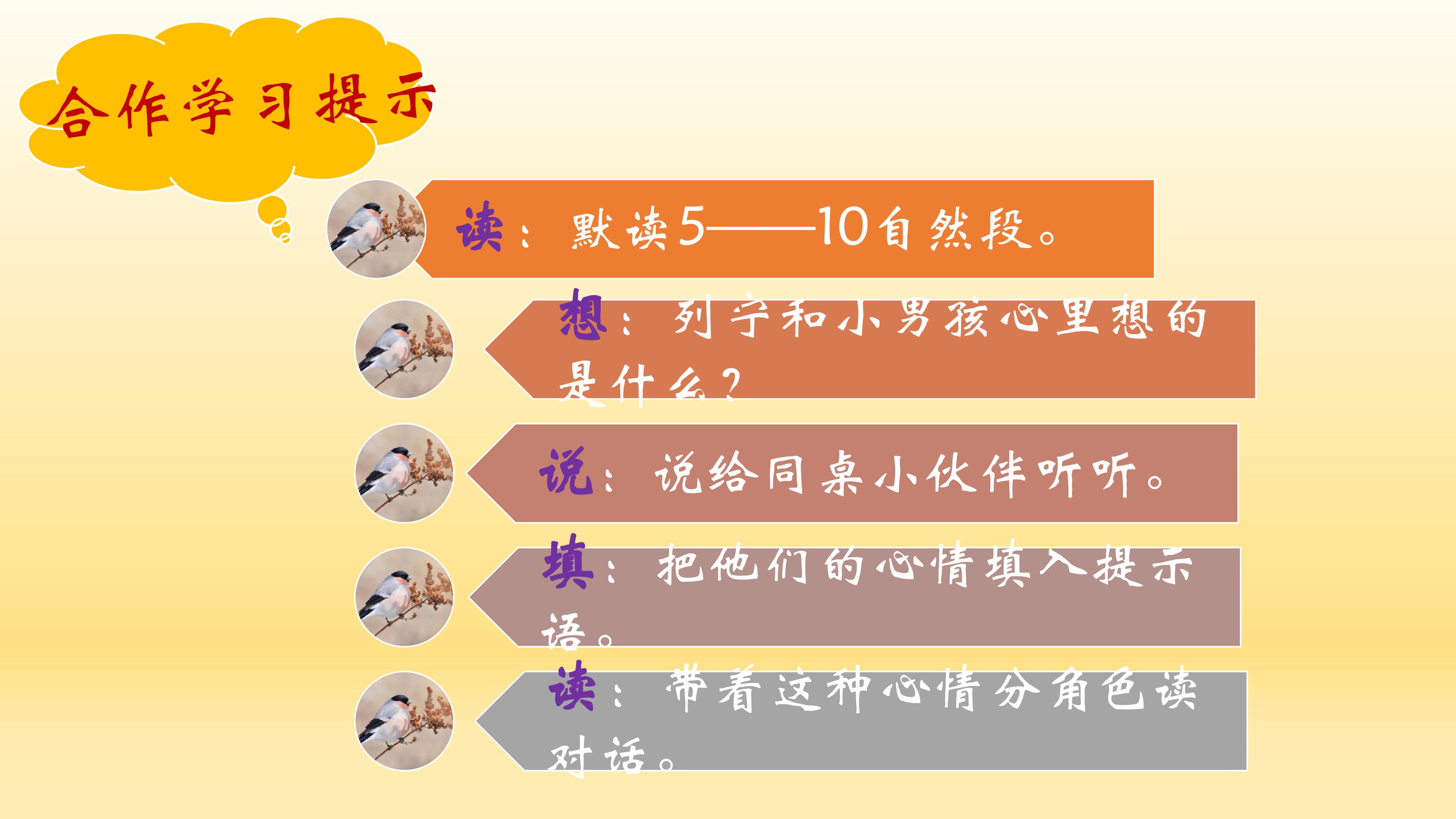 合作学习提示

读：默读5——10自然段。

想：列宁和小男孩心里想的是什么？

说：说给同桌小伙伴听听。

填：把他们的心情填入提示语。

读：带着这种心情分角色读对话。